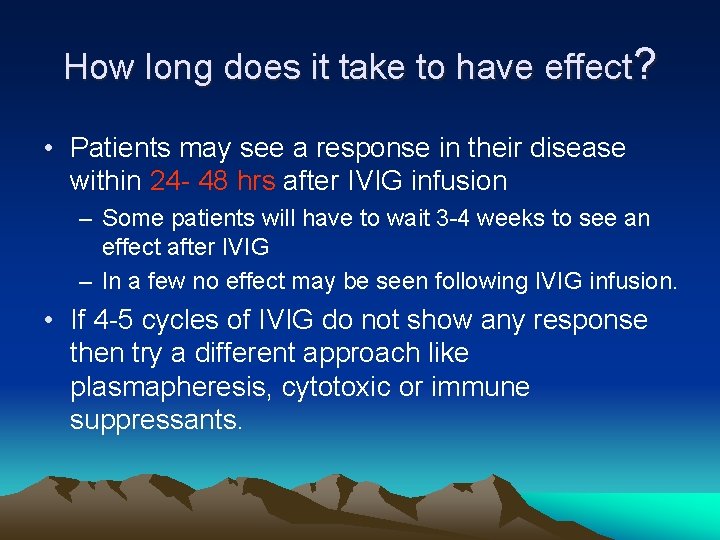 How long does it take to have effect?

• Patients may see a response in their disease within 24- 48 hrs after IVIG infusion

– Some patients will have to wait 3-4 weeks to see an effect after IVIG

– In a few no effect may be seen following IVIG infusion.

• If 4-5 cycles of IVIG do not show any response then try a different approach like plasmapheresis, cytotoxic or immune suppressants.